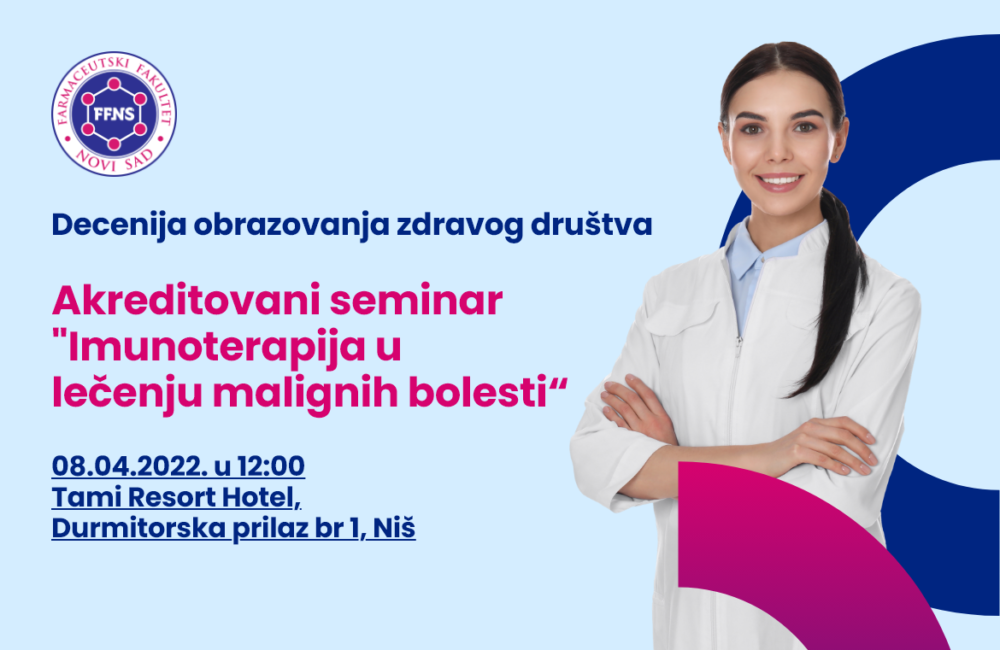 FARMACEUTSKI FAKULTET
FFNS
NOVI SAD

Decenija obrazovanja zdravog društva

Akreditovani seminar "Imunoterapija u lečenju malignih bolesti“

08.04.2022. u 12:00
Tami Resort Hotel,
Durmitorska prilaz br 1, Niš